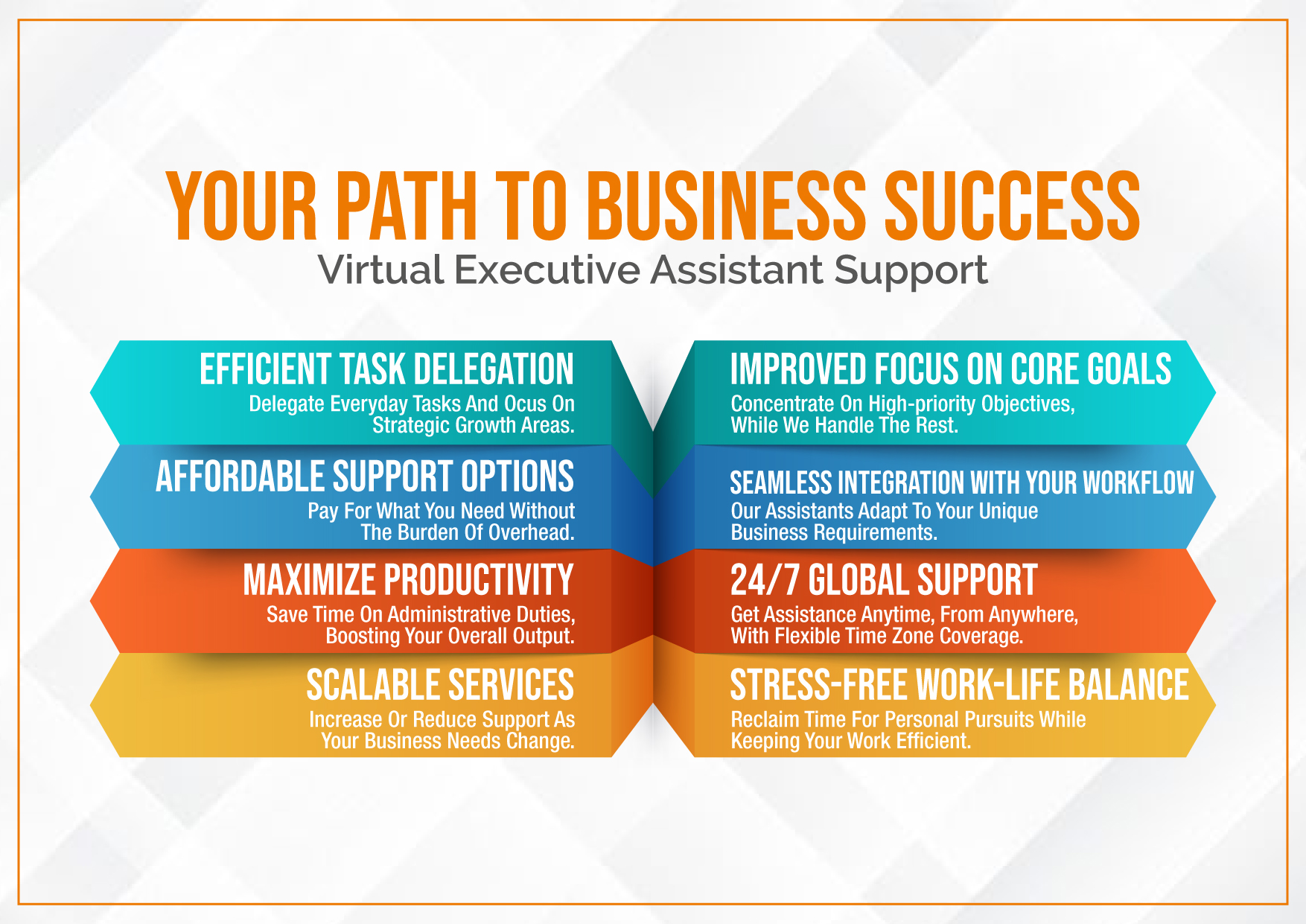 YOUR PATH TO BUSINESS SUCCESS
Virtual Executive Assistant Support

EFFICIENT TASK DELEGATION
Delegate Everyday Tasks And Ocus On Strategic Growth Areas.

AFFORDABLE SUPPORT OPTIONS
Pay For What You Need Without The Burden Of Overhead.

MAXIMIZE PRODUCTIVITY
Save Time On Administrative Duties, Boosting Your Overall Output.

SCALABLE SERVICES
Increase Or Reduce Support As Your Business Needs Change.

IMPROVED FOCUS ON CORE GOALS
Concentrate On High-priority Objectives, While We Handle The Rest.

SEAMLESS INTEGRATION WITH YOUR WORKFLOW
Our Assistants Adapt To Your Unique Business Requirements.

24/7 GLOBAL SUPPORT
Get Assistance Anytime, From Anywhere, With Flexible Time Zone Coverage.

STRESS-FREE WORK-LIFE BALANCE
Reclaim Time For Personal Pursuits While Keeping Your Work Efficient.